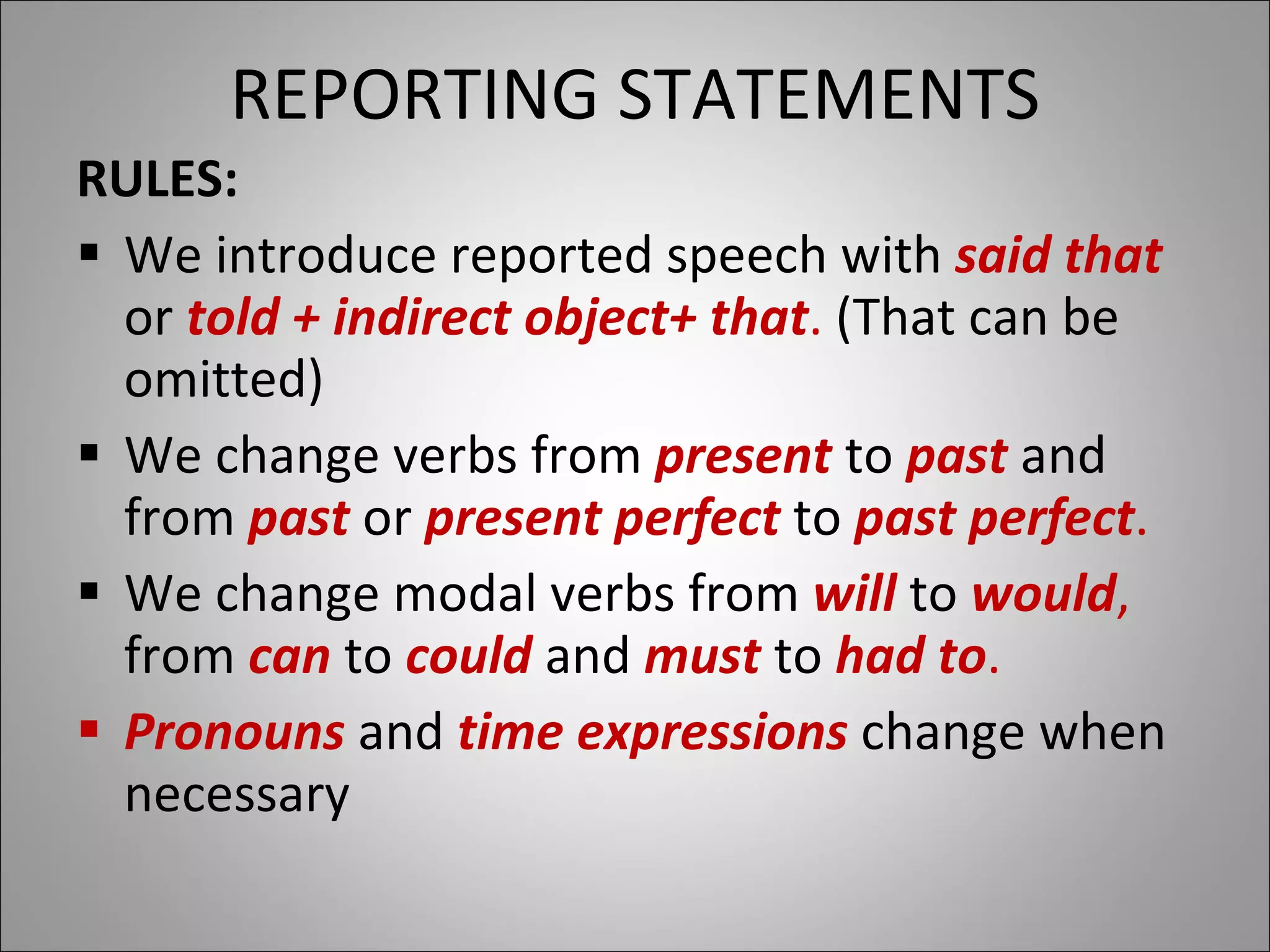 REPORTING STATEMENTS

RULES:

▪ We introduce reported speech with said that or told + indirect object+ that. (That can be omitted)

▪ We change verbs from present to past and from past or present perfect to past perfect.

▪ We change modal verbs from will to would, from can to could and must to had to.

▪ Pronouns and time expressions change when necessary